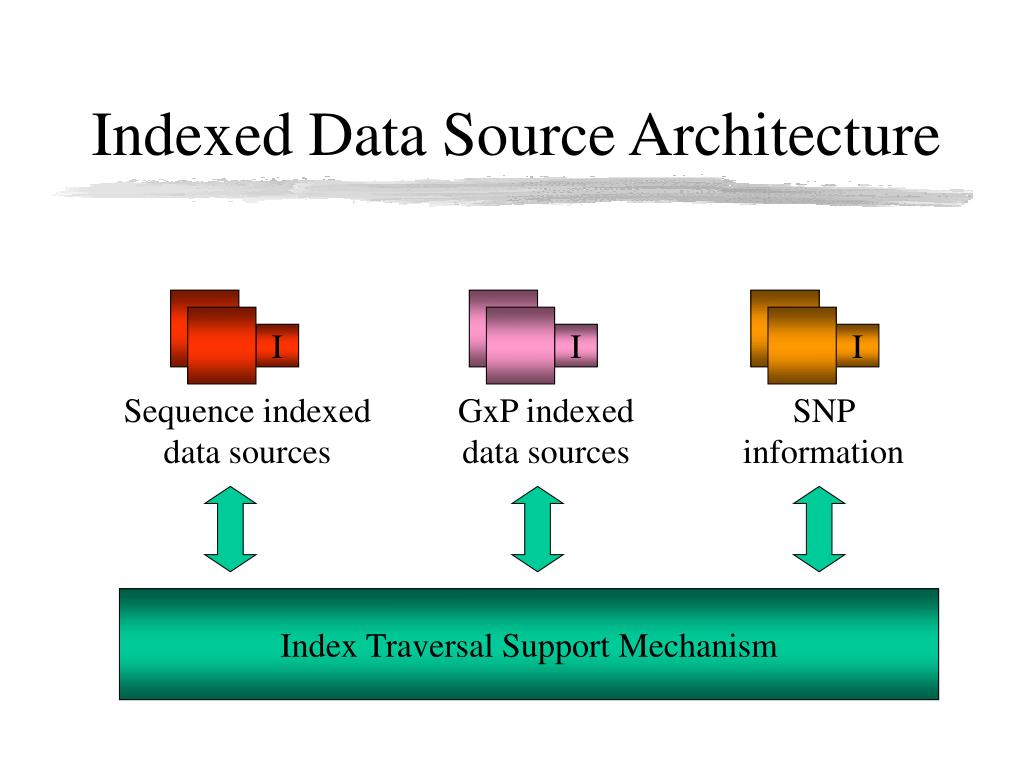 Indexed Data Source Architecture

I

Sequence indexed data sources

I

GxP indexed data sources

I

SNP information

Index Traversal Support Mechanism